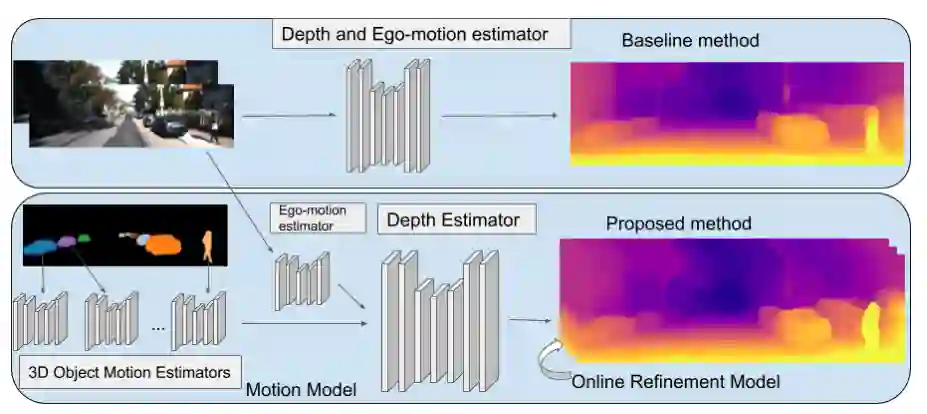 Depth and Ego-motion estimator

Baseline method

Ego-motion estimator

Depth Estimator

Proposed method

...

3D Object Motion Estimators

Motion Model

Online Refinement Model